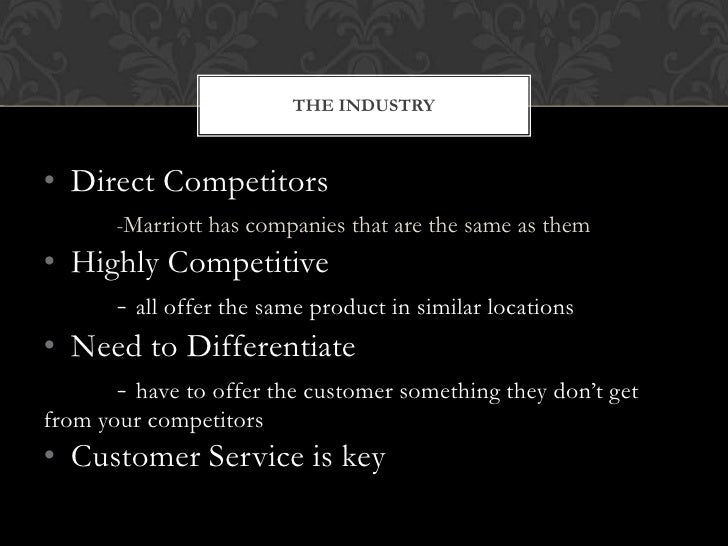 THE INDUSTRY

• Direct Competitors

-Marriott has companies that are the same as them

• Highly Competitive

- all offer the same product in similar locations

• Need to Differentiate

- have to offer the customer something they don't get from your competitors

• Customer Service is key